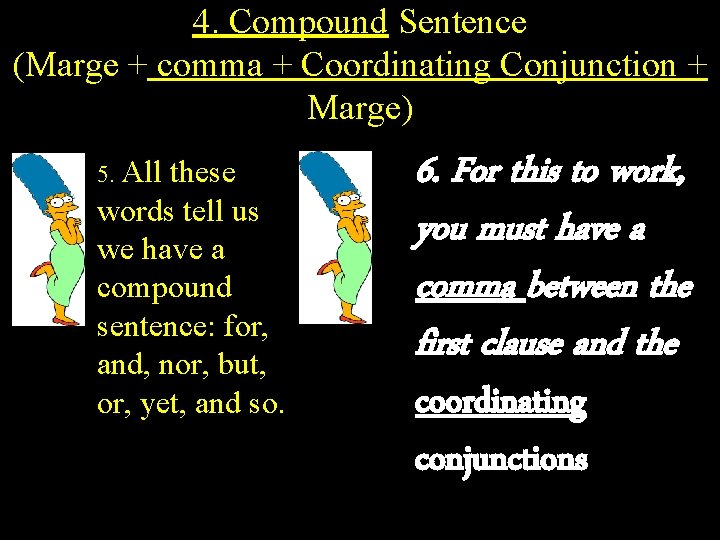 4. Compound Sentence
(Marge + comma + Coordinating Conjunction + Marge)

5. All these words tell us we have a compound sentence: for, and, nor, but, or, yet, and so.

6. For this to work, you must have a comma between the first clause and the coordinating conjunctions